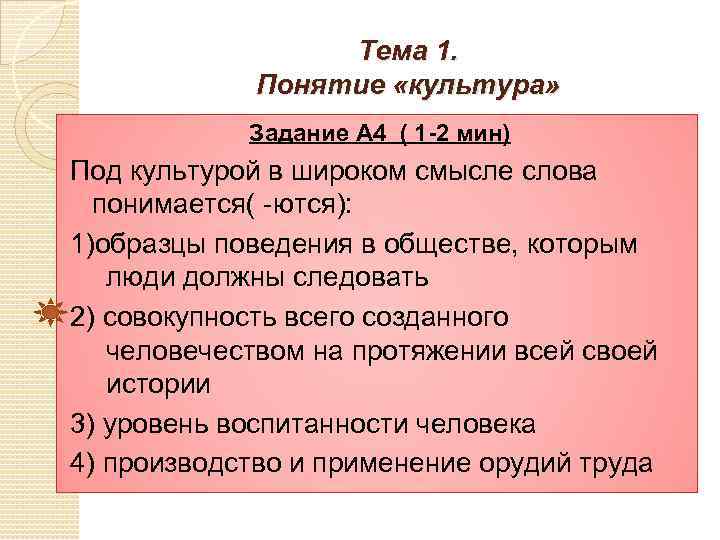 Тема 1.
Понятие «культура»

Задание А4 ( 1-2 мин)

Под культурой в широком смысле слова понимается( -ются):

1)образцы поведения в обществе, которым люди должны следовать

2) совокупность всего созданного человечеством на протяжении всей своей истории

3) уровень воспитанности человека

4) производство и применение орудий труда